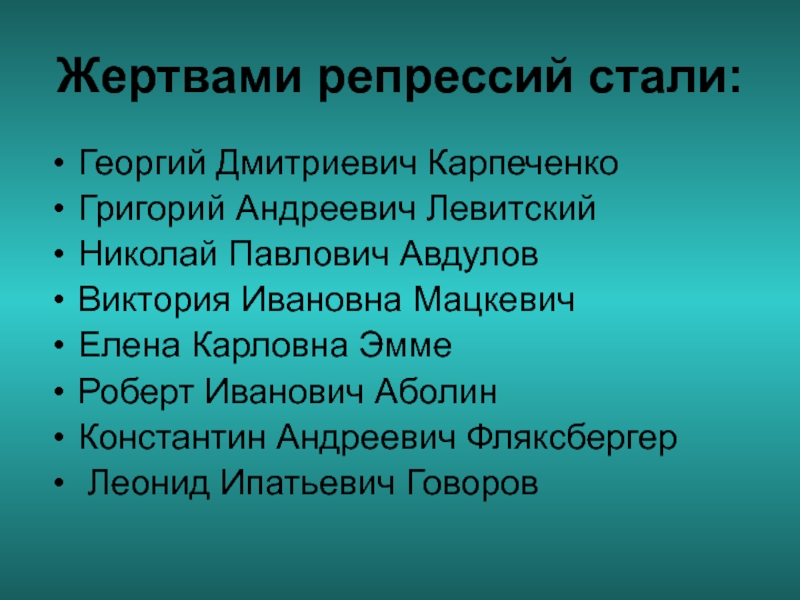 Жертвами репрессий стали:

• Георгий Дмитриевич Карпеченко
• Григорий Андреевич Левитский
• Николай Павлович Авдулов
• Виктория Ивановна Мацкевич
• Елена Карловна Эмме
• Роберт Иванович Аболин
• Константин Андреевич Фляксбергер
• Леонид Ипатьевич Говоров